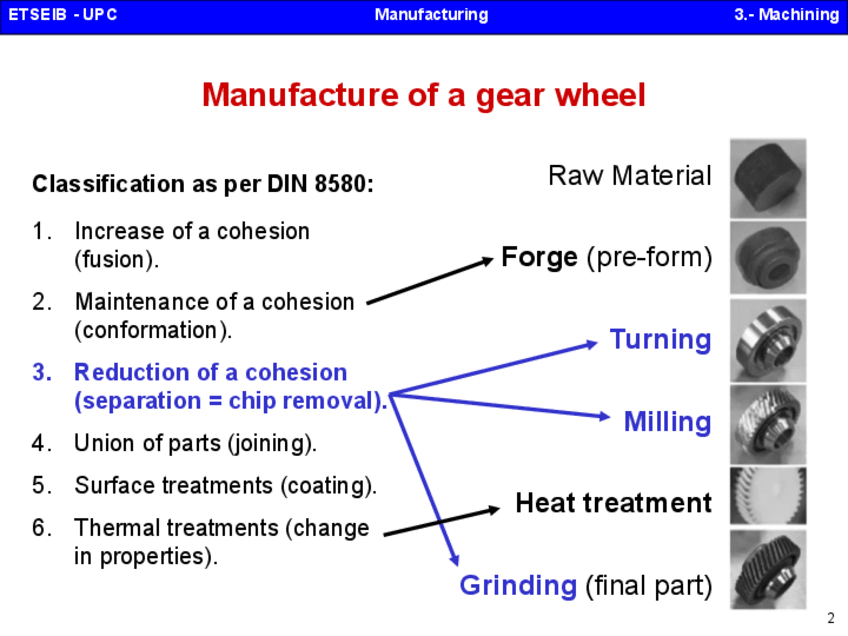 ETSEIB - UPC Manufacturing 3.- Machining

Manufacture of a gear wheel

Classification as per DIN 8580:

1. Increase of a cohesion (fusion).
2. Maintenance of a cohesion (conformation).
3. Reduction of a cohesion (separation = chip removal).
4. Union of parts (joining).
5. Surface treatments (coating).
6. Thermal treatments (change in properties).

Raw Material

Forge (pre-form)

Turning

Milling

Heat treatment

Grinding (final part)

2